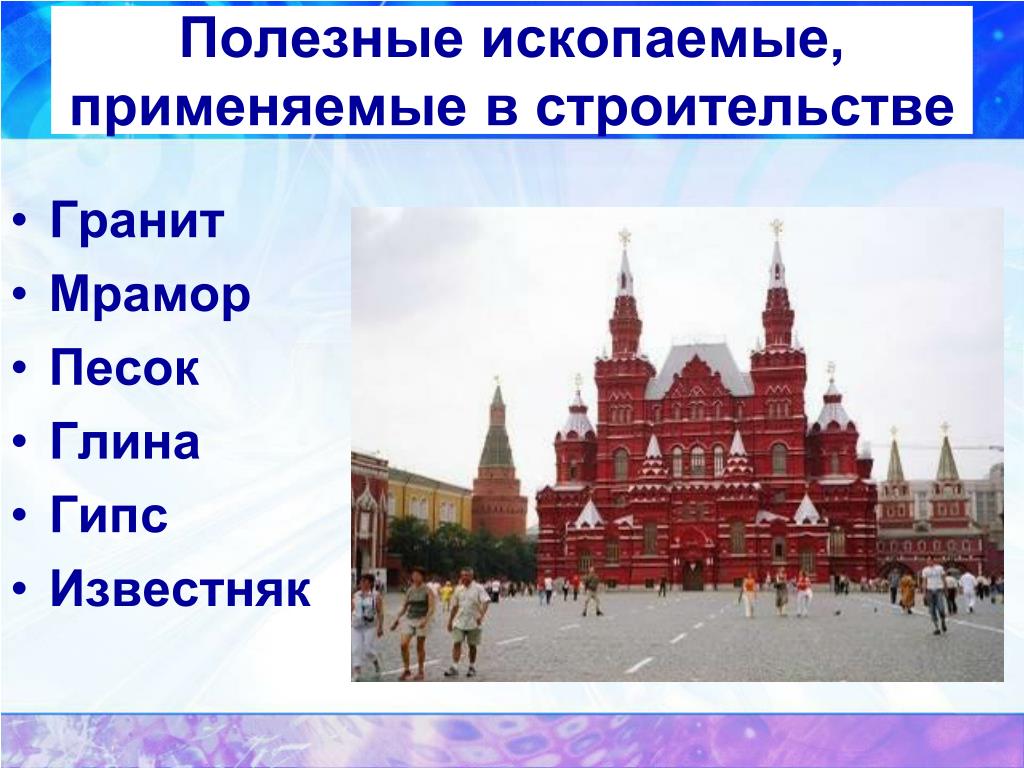 Полезные ископаемые, применяемые в строительстве

• Гранит
• Мрамор
• Песок
• Глина
• Гипс
• Известняк